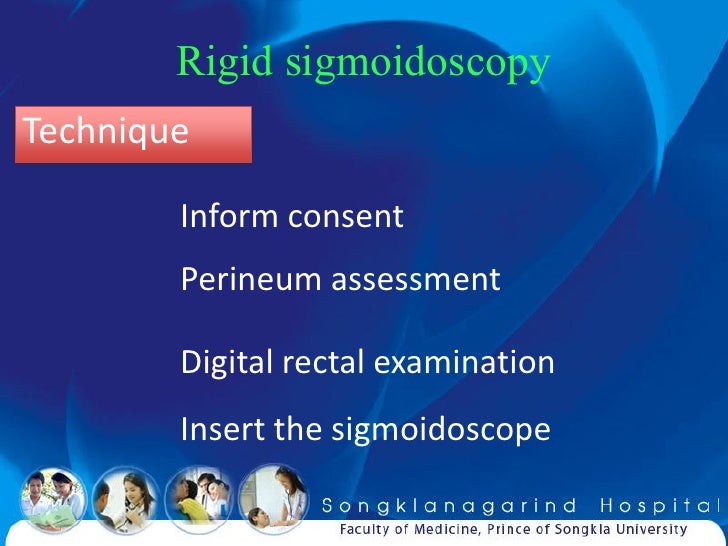 Rigid sigmoidoscopy

Technique

Inform consent

Perineum assessment

Digital rectal examination

Insert the sigmoidoscope

Songklanagarind Hospital
Faculty of Medicine, Prince of Songkla University